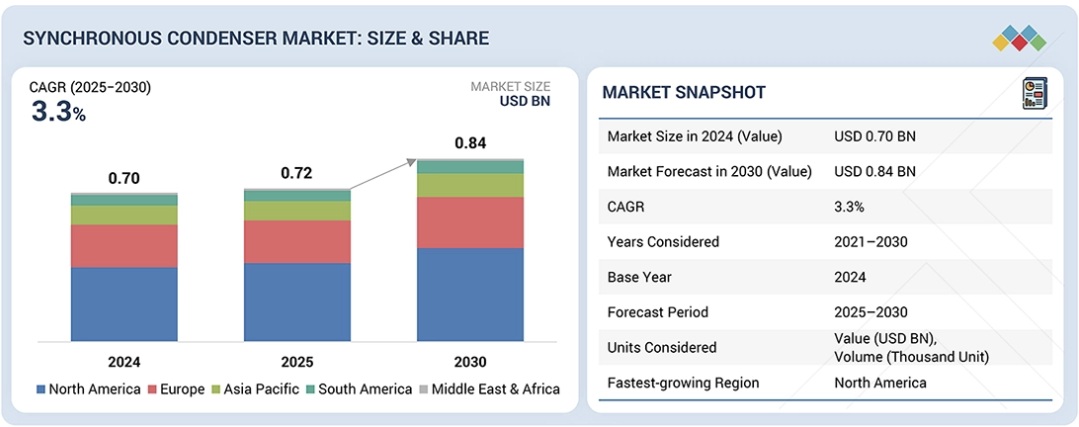 SYNCHRONOUS CONDENSER MARKET: SIZE & SHARE

CAGR (2025–2030)
3.3%

MARKET SIZE
USD BN

0.70
0.72
0.84

2024
2025
2030

North America Europe Asia Pacific South America Middle East & Africa

MARKET SNAPSHOT

| Market Size in 2024 (Value) | USD 0.70 BN |
|---|---|
| Market Forecast in 2030 (Value) | USD 0.84 BN |
| CAGR | 3.3% |
| Years Considered | 2021–2030 |
| Base Year | 2024 |
| Forecast Period | 2025–2030 |
| Units Considered | Value (USD BN), Volume (Thousand Unit) |
| Fastest-growing Region | North America |